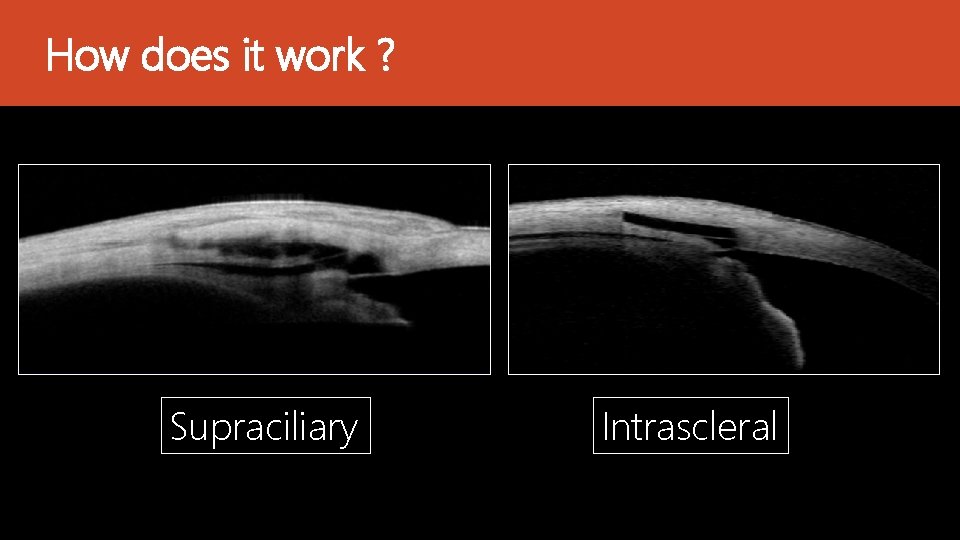 How does it work ?

Supraciliary

Intrascleral